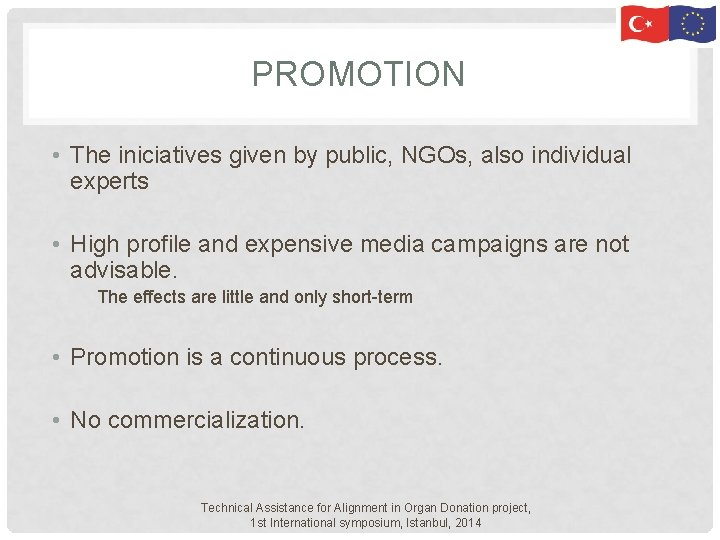 PROMOTION

• The iniciatives given by public, NGOs, also individual experts

• High profile and expensive media campaigns are not advisable.

The effects are little and only short-term

• Promotion is a continuous process.

• No commercialization.

Technical Assistance for Alignment in Organ Donation project,
1st International symposium, Istanbul, 2014